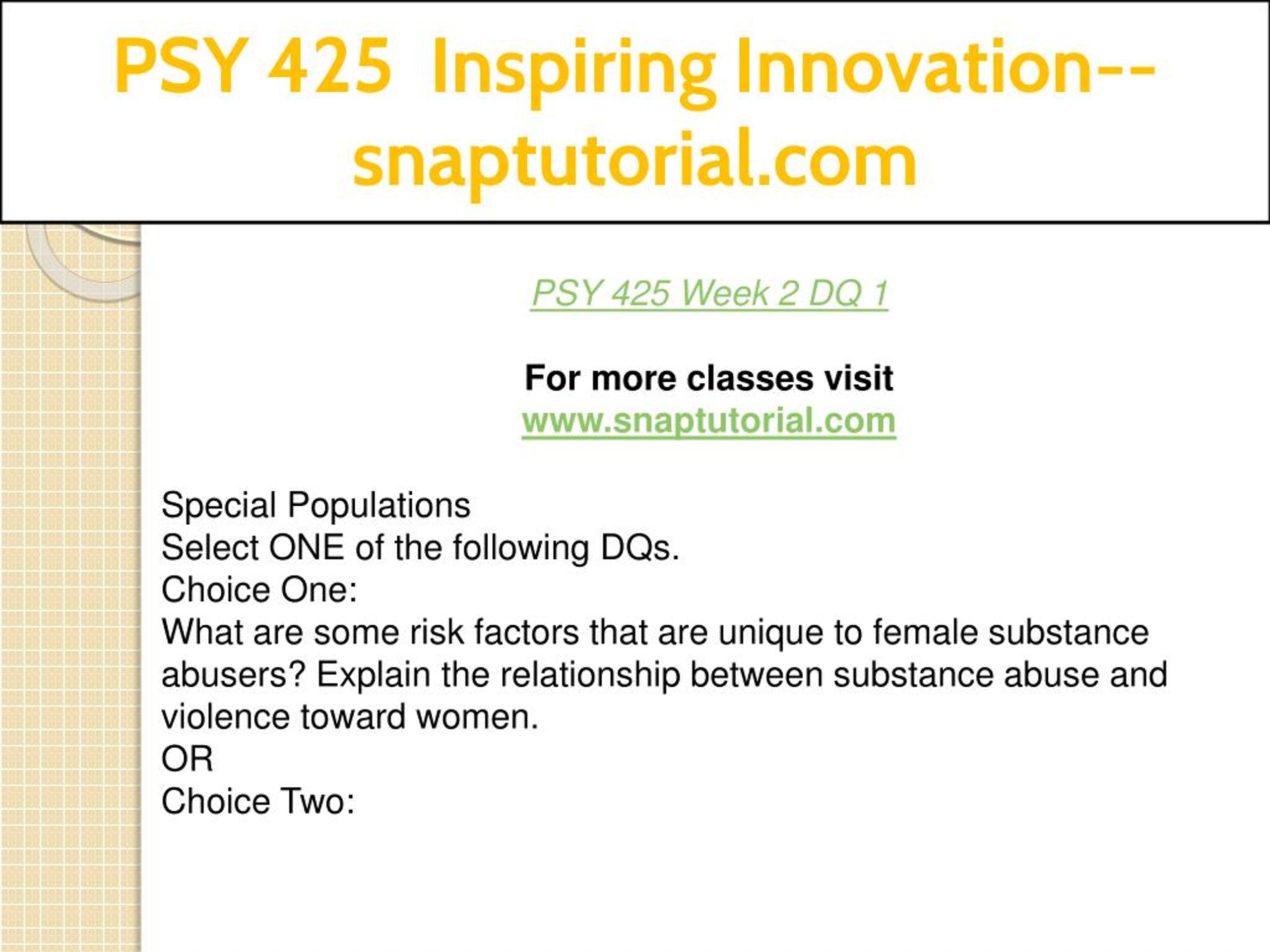 PSY 425 Inspiring Innovation--snaptutorial.com

PSY 425 Week 2 DQ 1

For more classes visit
www.snaptutorial.com

Special Populations
Select ONE of the following DQs.
Choice One:
What are some risk factors that are unique to female substance abusers? Explain the relationship between substance abuse and violence toward women.
OR
Choice Two: